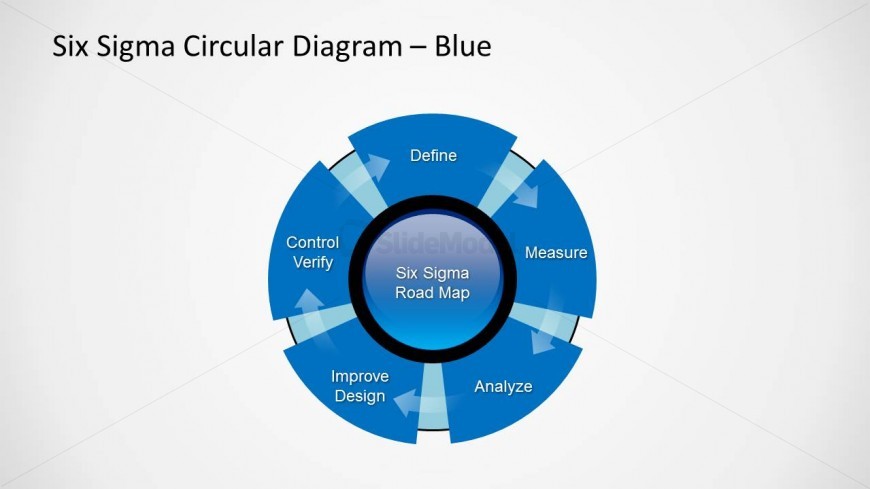 Six Sigma Circular Diagram – Blue

Define

Measure

Analyze

Improve Design

Control Verify

SlideModel

Six Sigma Road Map